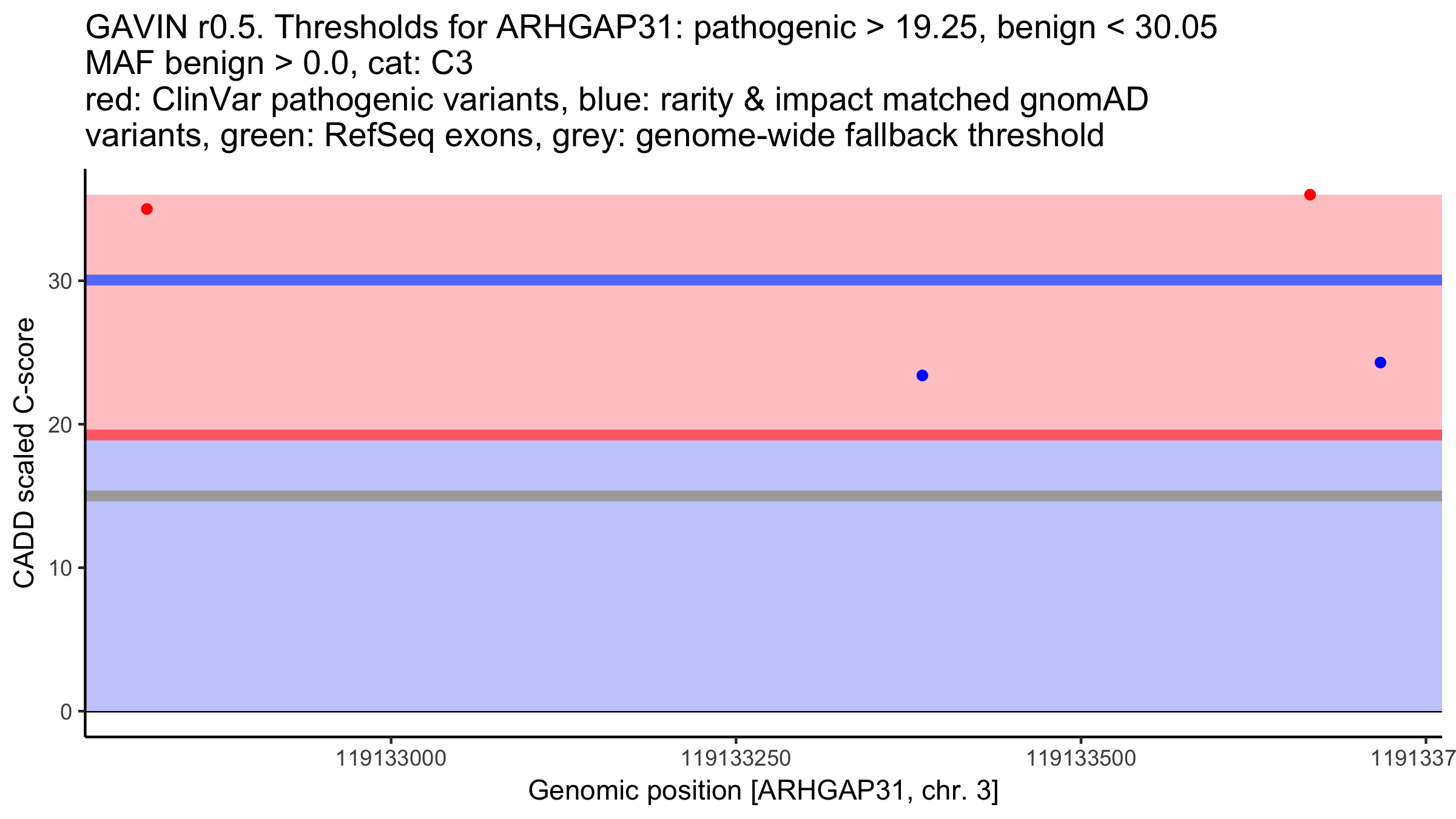 GAVIN r0.5. Thresholds for ARHGAP31: pathogenic > 19.25, benign < 30.05
MAF benign > 0.0, cat: C3
red: ClinVar pathogenic variants, blue: rarity & impact matched gnomAD variants, green: RefSeq exons, grey: genome-wide fallback threshold

CADD scaled C-score

30
20
10
0

119133000
119133250
119133500
1191337

Genomic position [ARHGAP31, chr. 3]